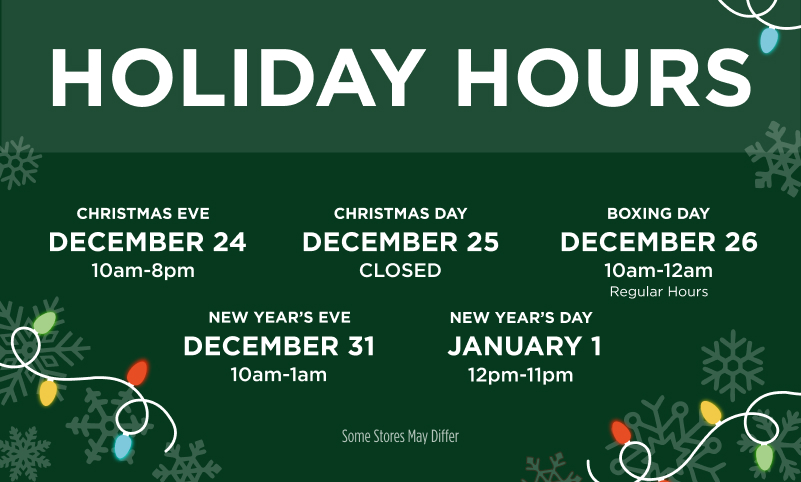 HOLIDAY HOURS

CHRISTMAS EVE
DECEMBER 24
10am-8pm

CHRISTMAS DAY
DECEMBER 25
CLOSED

BOXING DAY
DECEMBER 26
10am-12am
Regular Hours

NEW YEAR'S EVE
DECEMBER 31
10am-1am

NEW YEAR'S DAY
JANUARY 1
12pm-11pm

Some Stores May Differ